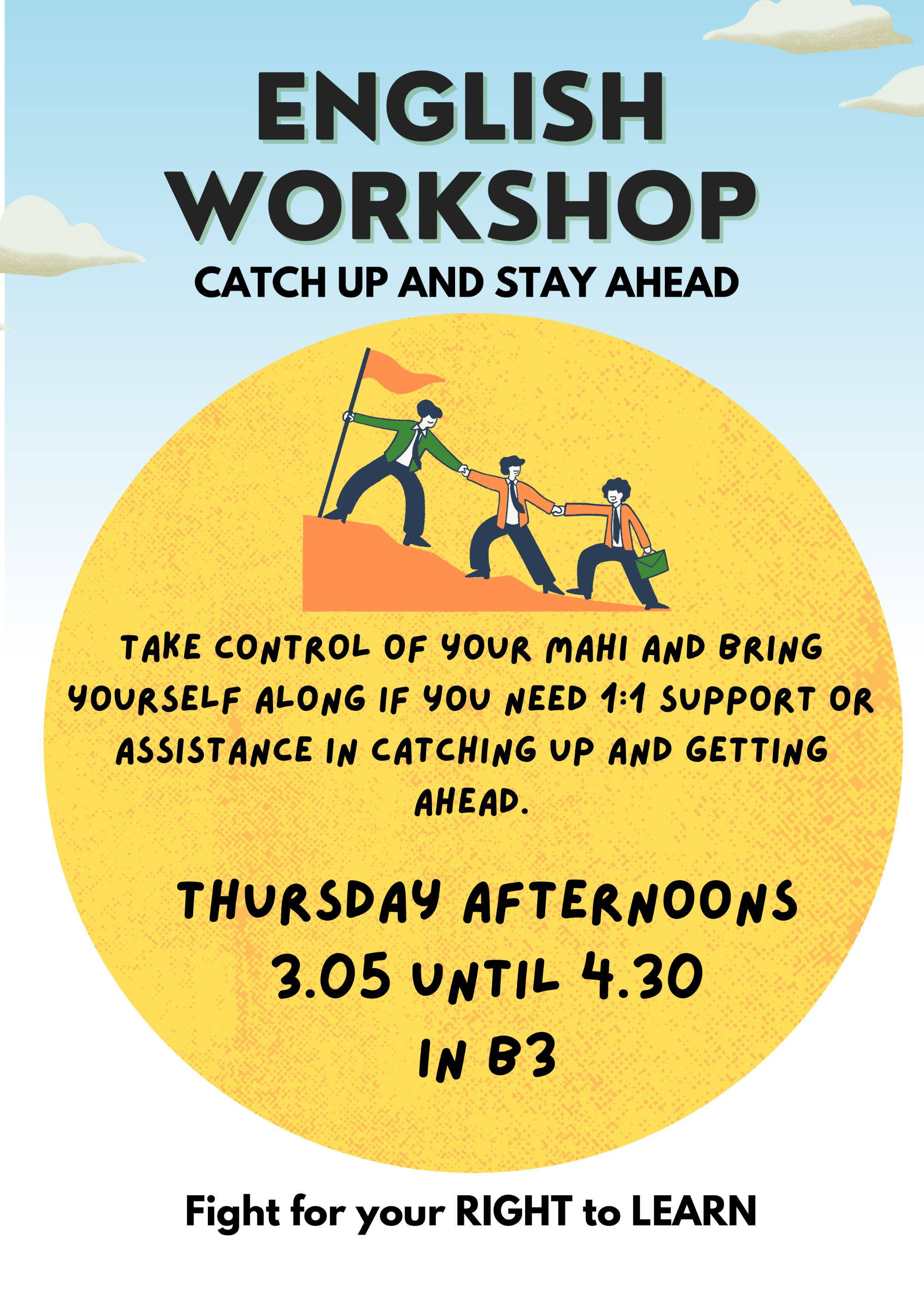 ENGLISH WORKSHOP
CATCH UP AND STAY AHEAD

TAKE CONTROL OF YOUR MAHI AND BRING YOURSELF ALONG IF YOU NEED 1:1 SUPPORT OR ASSISTANCE IN CATCHING UP AND GETTING AHEAD.

THURSDAY AFTERNOONS
3.05 UNTIL 4.30
IN B3

Fight for your RIGHT to LEARN